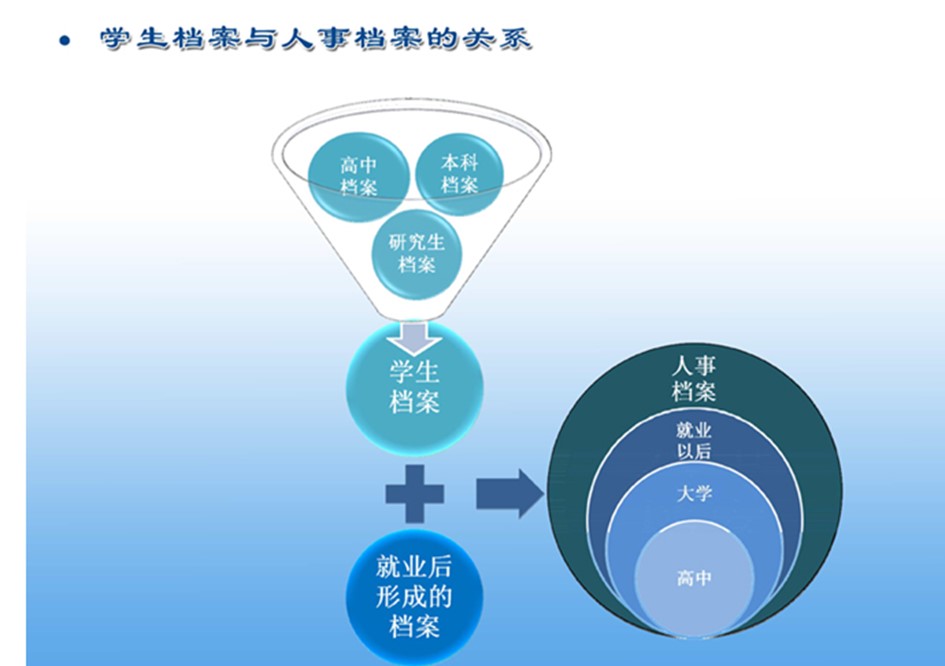 • 学生档案与人事档案的关系

高中档案

本科档案

研究生档案

学生档案

就业后形成的档案

人事档案

就业以后

大学

高中